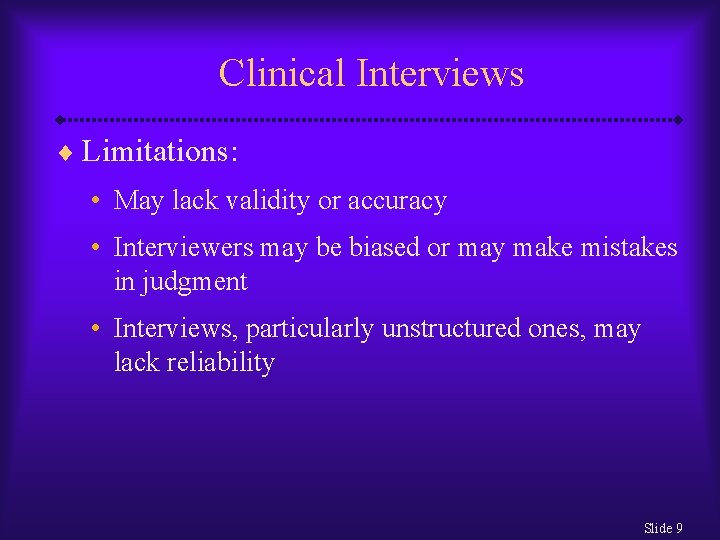 Clinical Interviews

♦ Limitations:

• May lack validity or accuracy

• Interviewers may be biased or may make mistakes in judgment

• Interviews, particularly unstructured ones, may lack reliability

Slide 9